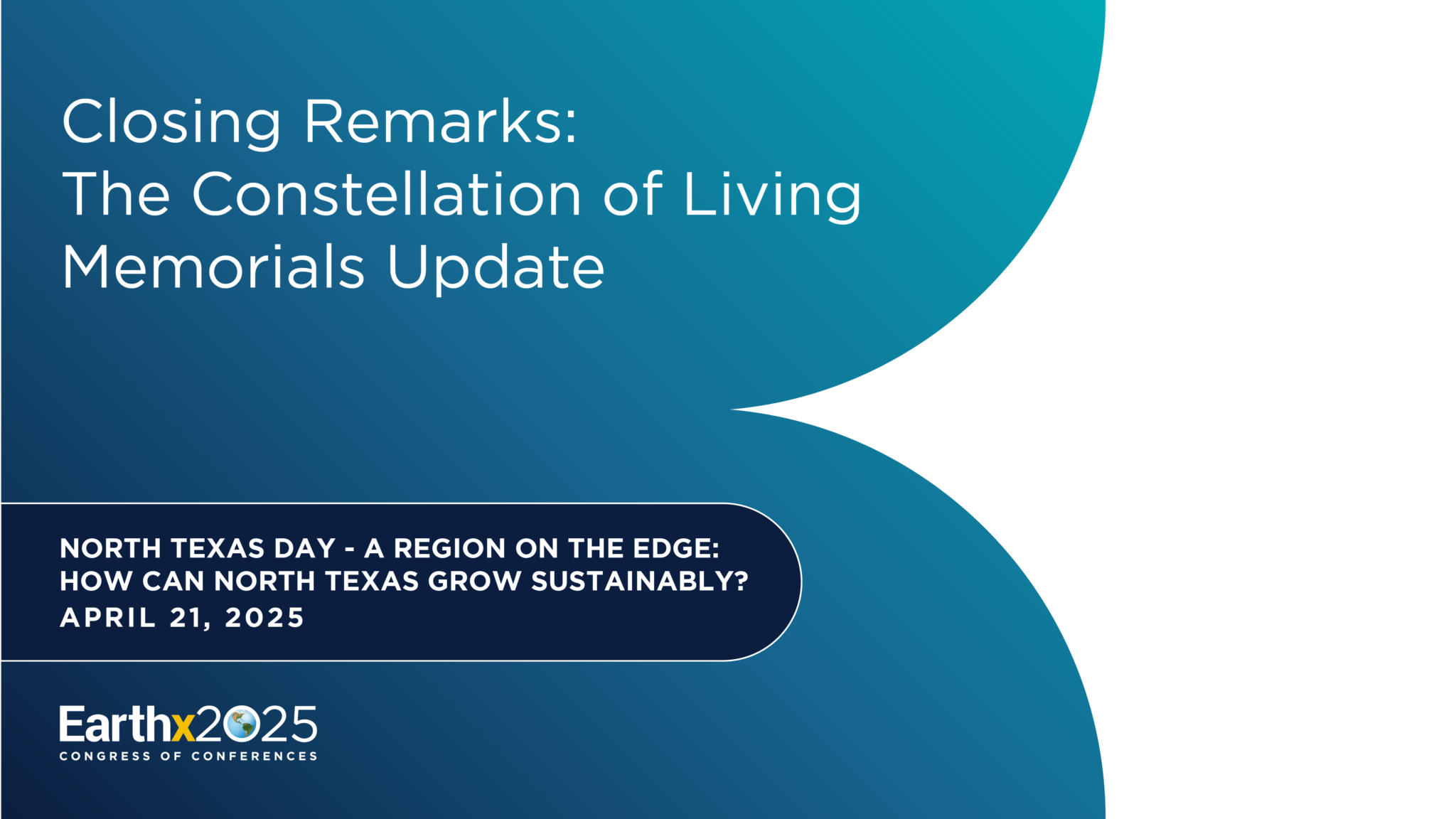 Closing Remarks:
The Constellation of Living Memorials Update

NORTH TEXAS DAY - A REGION ON THE EDGE: HOW CAN NORTH TEXAS GROW SUSTAINABLY?
APRIL 21, 2025

Earthx2025
CONGRESS OF CONFERENCES